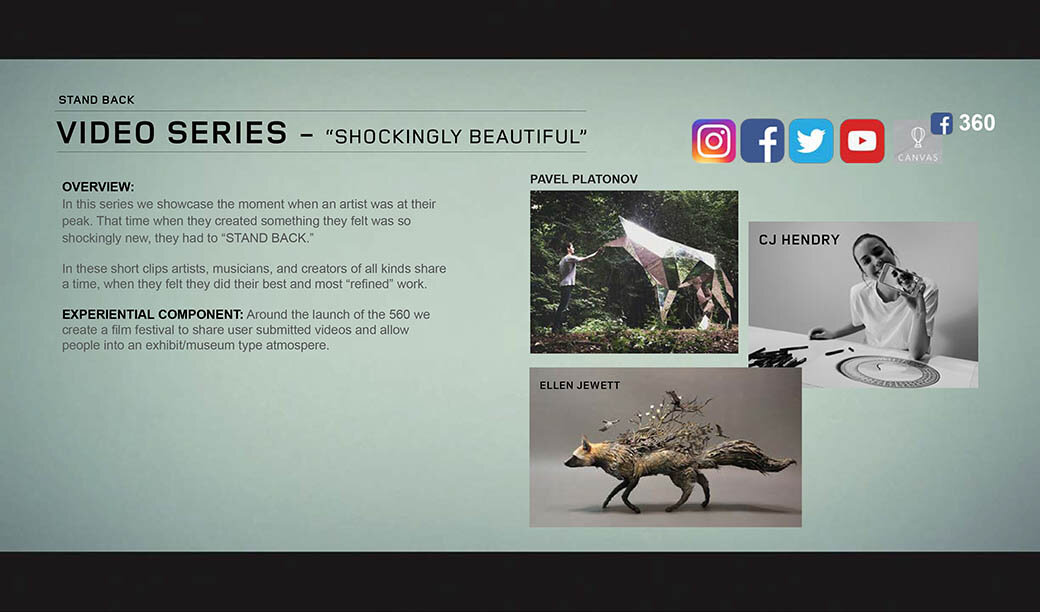 STAND BACK

VIDEO SERIES – "SHOCKINGLY BEAUTIFUL"

CANVAS

360

OVERVIEW:
In this series we showcase the moment when an artist was at their peak. That time when they created something they felt was so shockingly new, they had to "STAND BACK."

In these short clips artists, musicians, and creators of all kinds share a time, when they felt they did their best and most "refined" work.

EXPERIENTIAL COMPONENT: Around the launch of the 560 we create a film festival to share user submitted videos and allow people into an exhibit/museum type atmospere.

PAVEL PLATONOV

CJ HENDRY

ELLEN JEWETT